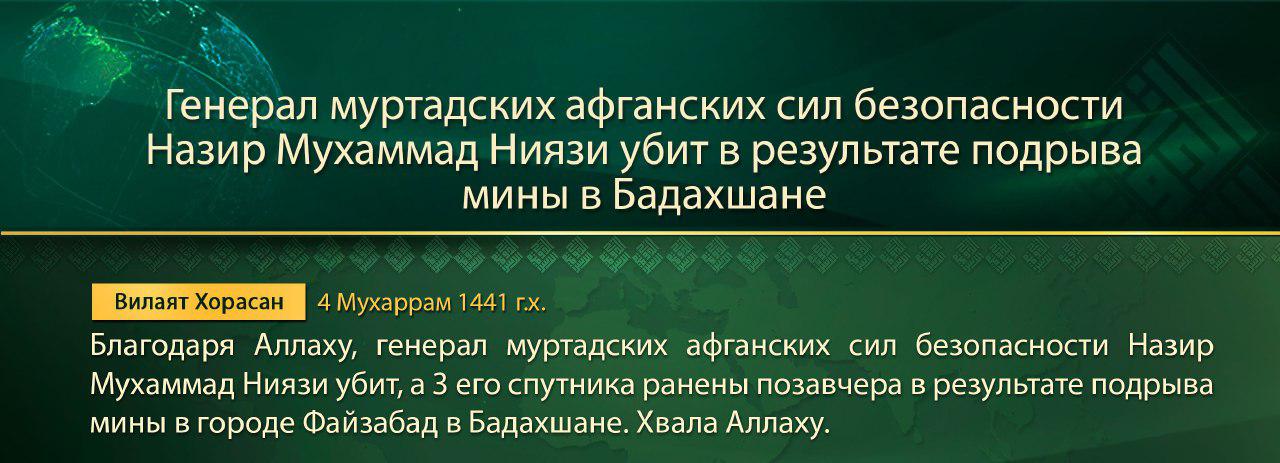 Генерал муртадских афганских сил безопасности Назир Мухаммад Ниязи убит в результате подрыва мины в Бадахшане

Вилаят Хорасан 4 Мухаррам 1441 г.х.

Благодаря Аллаху, генерал муртадских афганских сил безопасности Назир Мухаммад Ниязи убит, а 3 его спутника ранены позавчера в результате подрыва мины в городе Файзабад в Бадахшане. Хвала Аллаху.